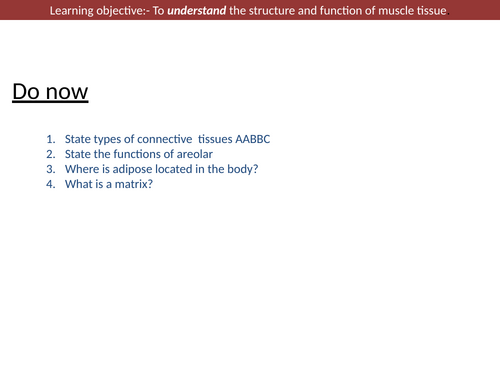 Learning objective:- To understand the structure and function of muscle tissue.

Do now

1. State types of connective tissues AABBC
2. State the functions of areolar
3. Where is adipose located in the body?
4. What is a matrix?